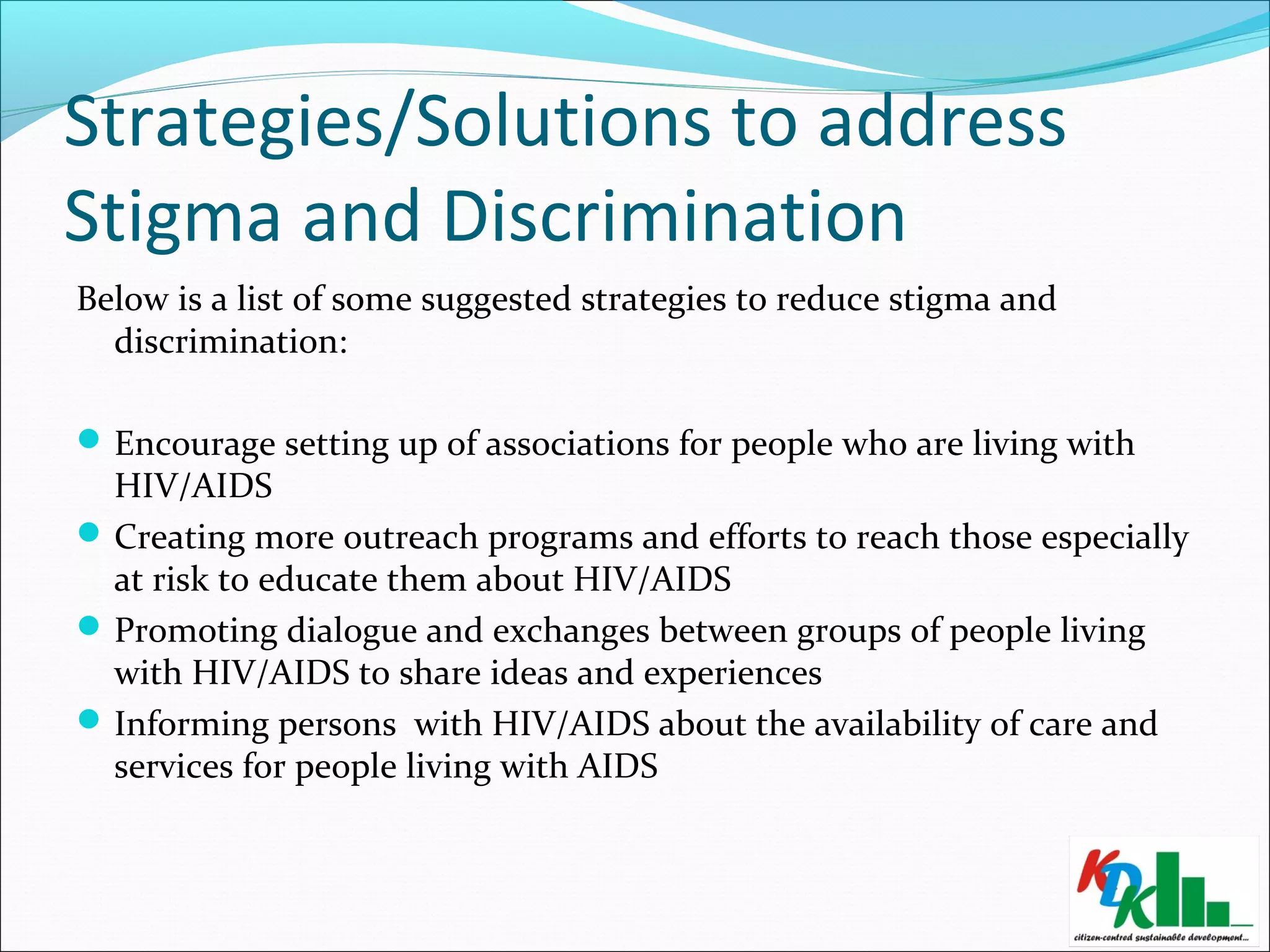 Strategies/Solutions to address Stigma and Discrimination

Below is a list of some suggested strategies to reduce stigma and discrimination:

- Encourage setting up of associations for people who are living with HIV/AIDS
- Creating more outreach programs and efforts to reach those especially at risk to educate them about HIV/AIDS
- Promoting dialogue and exchanges between groups of people living with HIV/AIDS to share ideas and experiences
- Informing persons with HIV/AIDS about the availability of care and services for people living with AIDS

KDK
citizen-centred sustainable development...